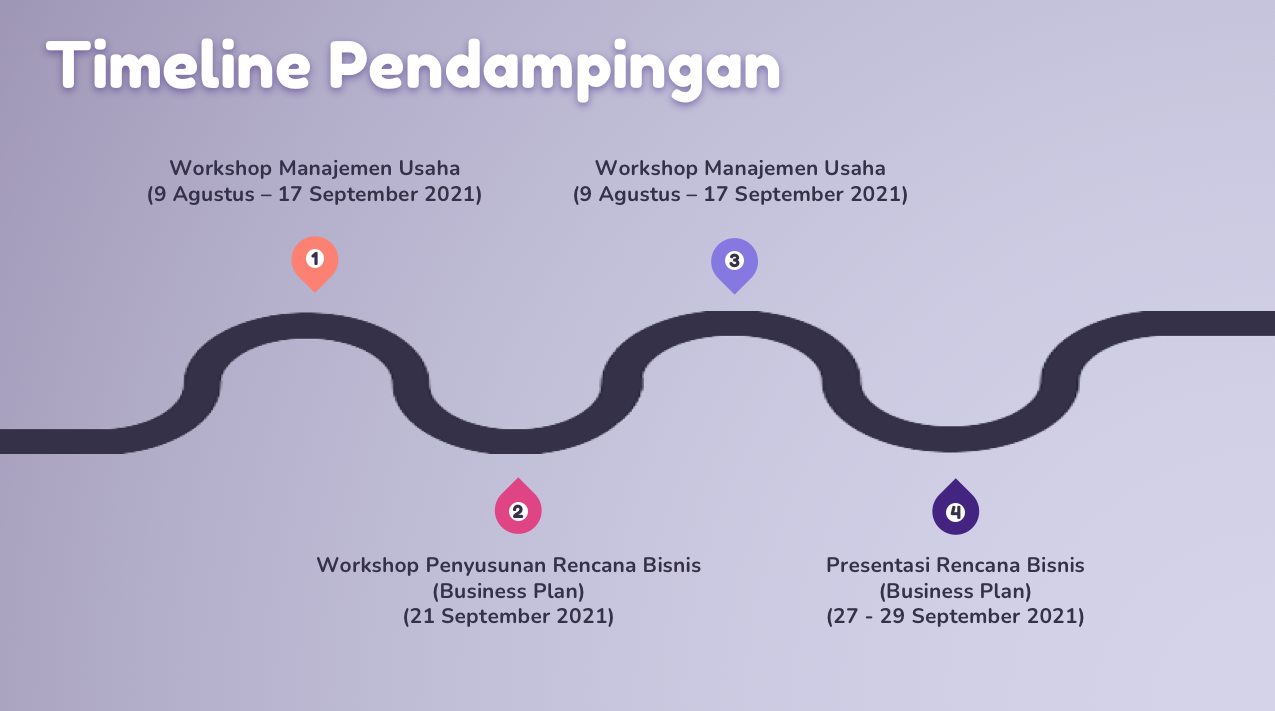 Timeline Pendampingan

Workshop Manajemen Usaha
(9 Agustus – 17 September 2021)

1

Workshop Manajemen Usaha
(9 Agustus – 17 September 2021)

3

2

Workshop Penyusunan Rencana Bisnis
(Business Plan)
(21 September 2021)

4

Presentasi Rencana Bisnis
(Business Plan)
(27 - 29 September 2021)